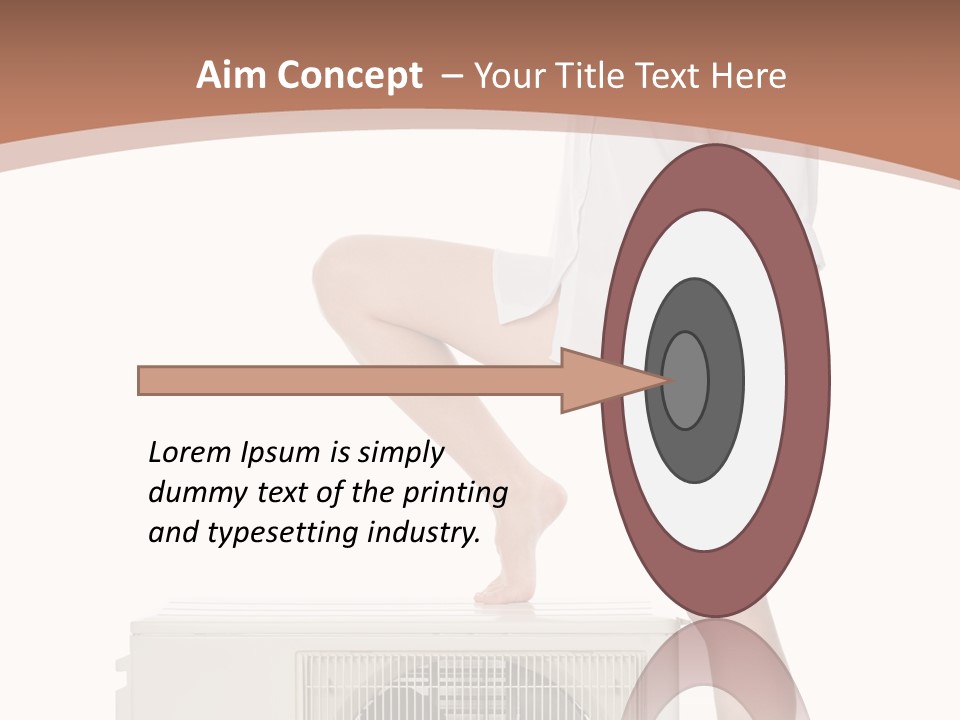 Aim Concept – Your Title Text Here

Lorem Ipsum is simply dummy text of the printing and typesetting industry.